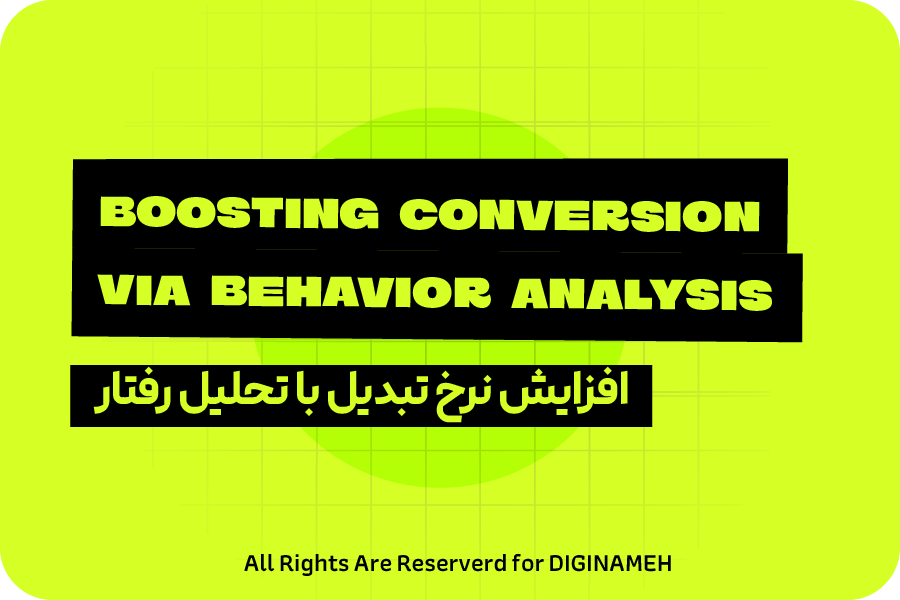 BOOSTING CONVERSION VIA BEHAVIOR ANALYSIS

افزایش نرخ تبدیل با تحلیل رفتار

All Rights Are Reserverd for DIGINAMEH